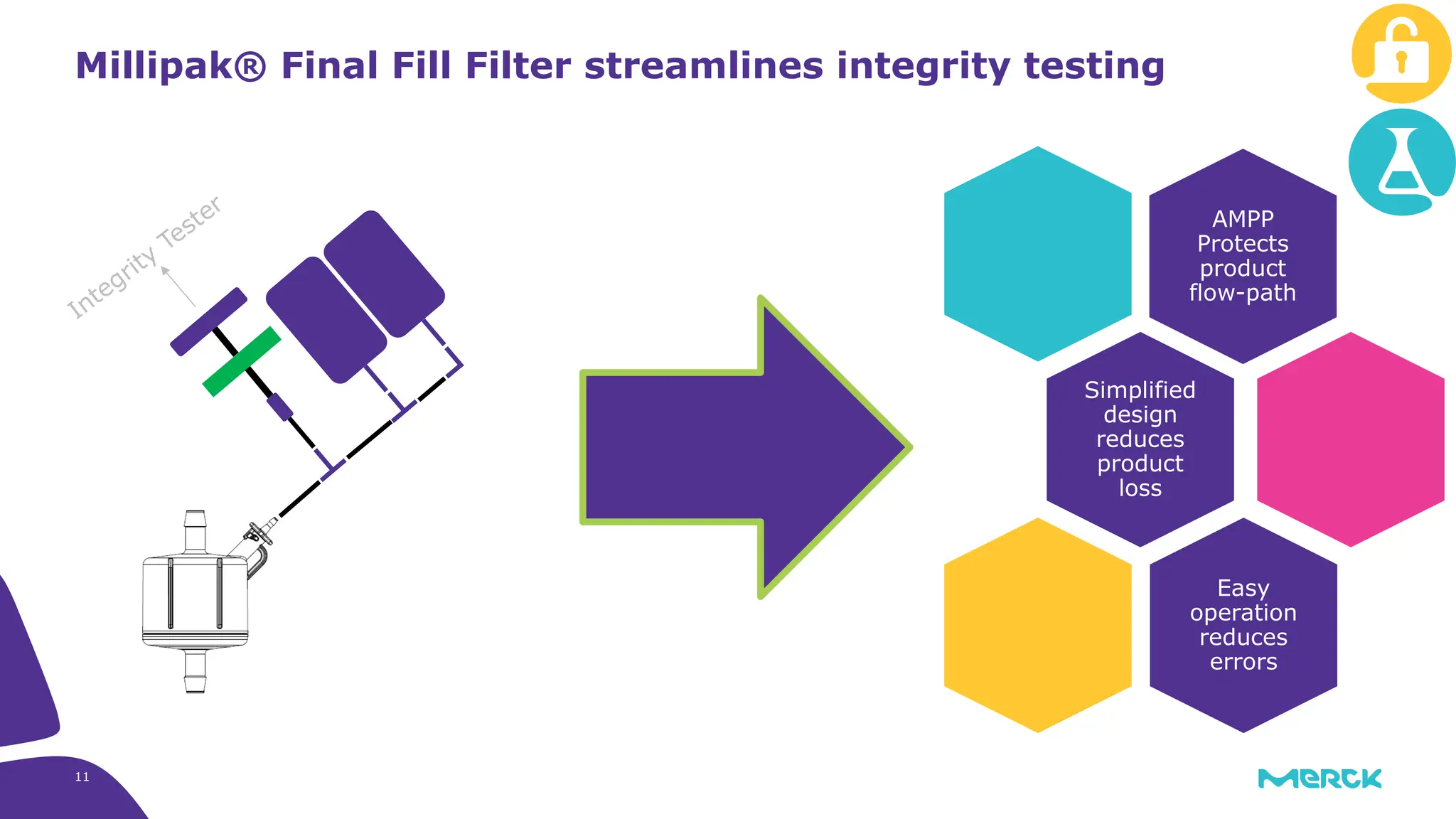 Millipak® Final Fill Filter streamlines integrity testing

Integrity Tester

AMPP Protects product flow-path

Simplified design reduces product loss

Easy operation reduces errors

11

MERCK